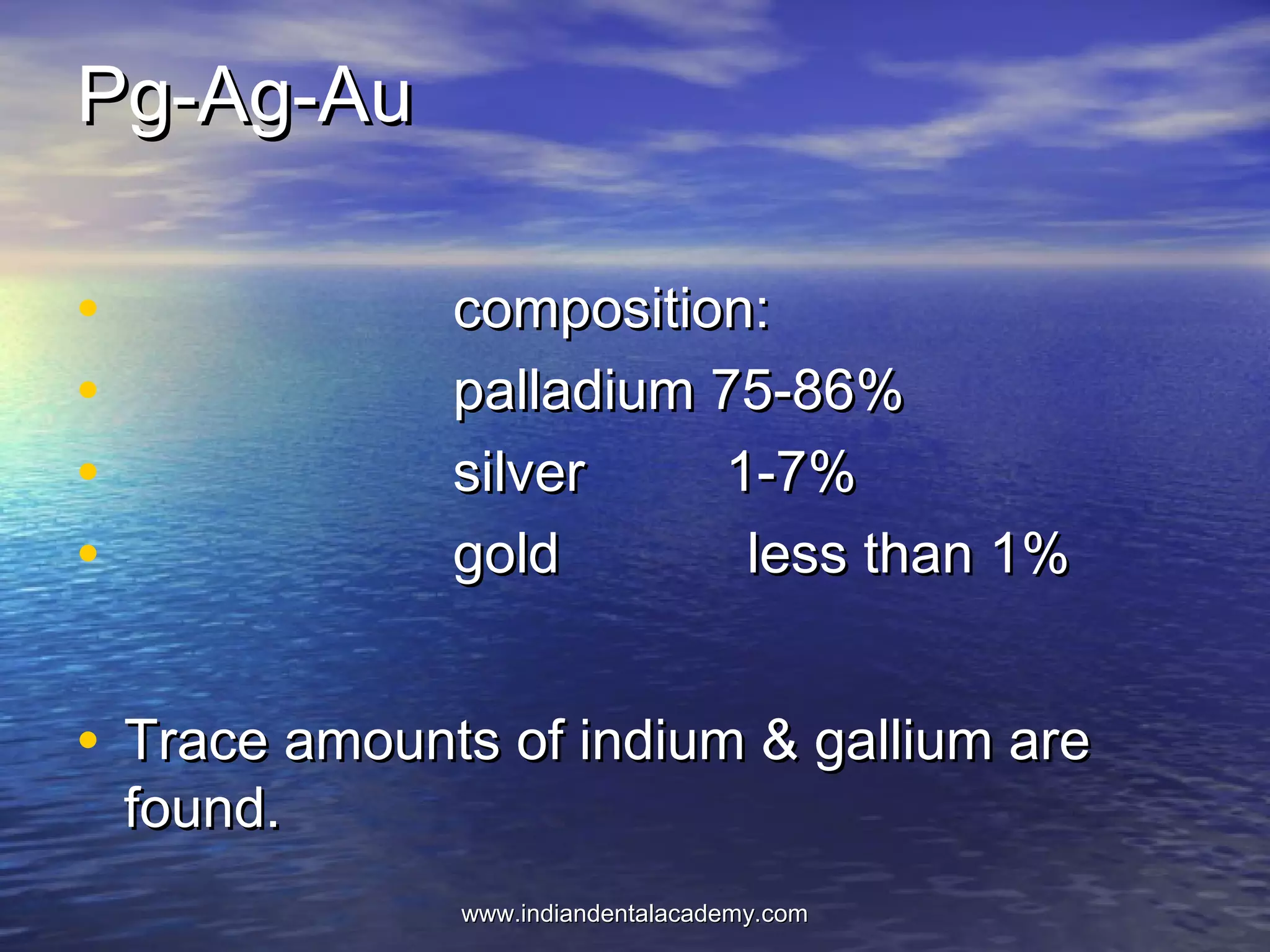 Pg-Ag-Au

• composition:
• palladium 75-86%
• silver 1-7%
• gold less than 1%

• Trace amounts of indium & gallium are found.

www.indiandentalacademy.com